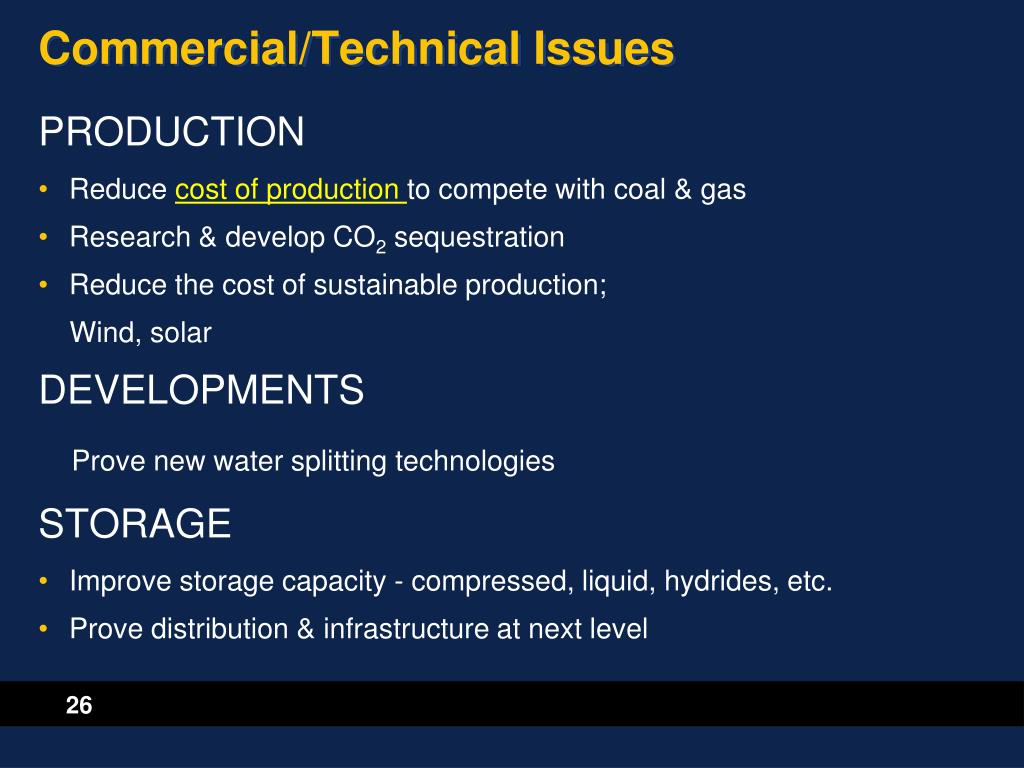 Commercial/Technical Issues

PRODUCTION

• Reduce cost of production to compete with coal & gas
• Research & develop $CO_2$ sequestration
• Reduce the cost of sustainable production;
Wind, solar

DEVELOPMENTS

Prove new water splitting technologies

STORAGE

• Improve storage capacity - compressed, liquid, hydrides, etc.
• Prove distribution & infrastructure at next level

26